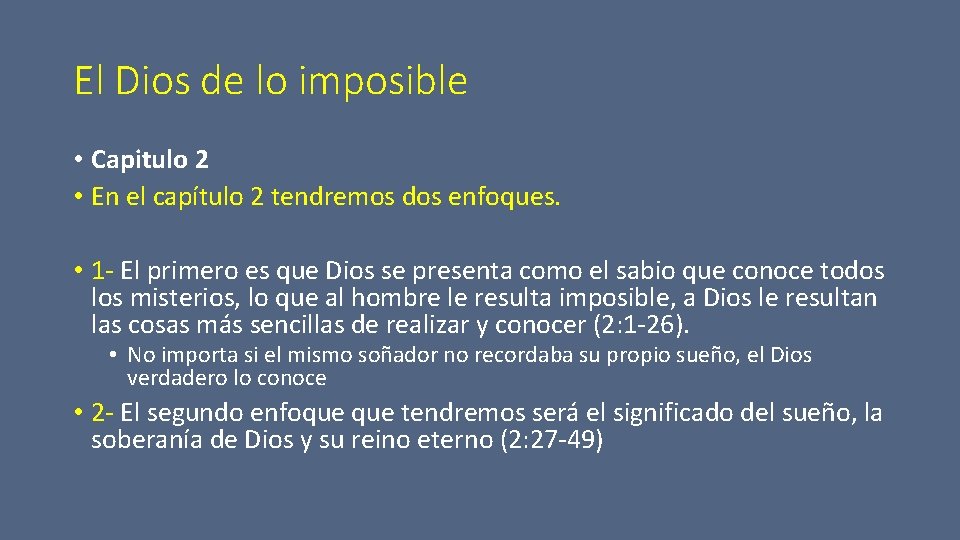 El Dios de lo imposible

• Capitulo 2
• En el capítulo 2 tendremos dos enfoques.

• 1- El primero es que Dios se presenta como el sabio que conoce todos los misterios, lo que al hombre le resulta imposible, a Dios le resultan las cosas más sencillas de realizar y conocer (2:1-26).
• No importa si el mismo soñador no recordaba su propio sueño, el Dios verdadero lo conoce

• 2- El segundo enfoque que tendremos será el significado del sueño, la soberanía de Dios y su reino eterno (2:27-49)